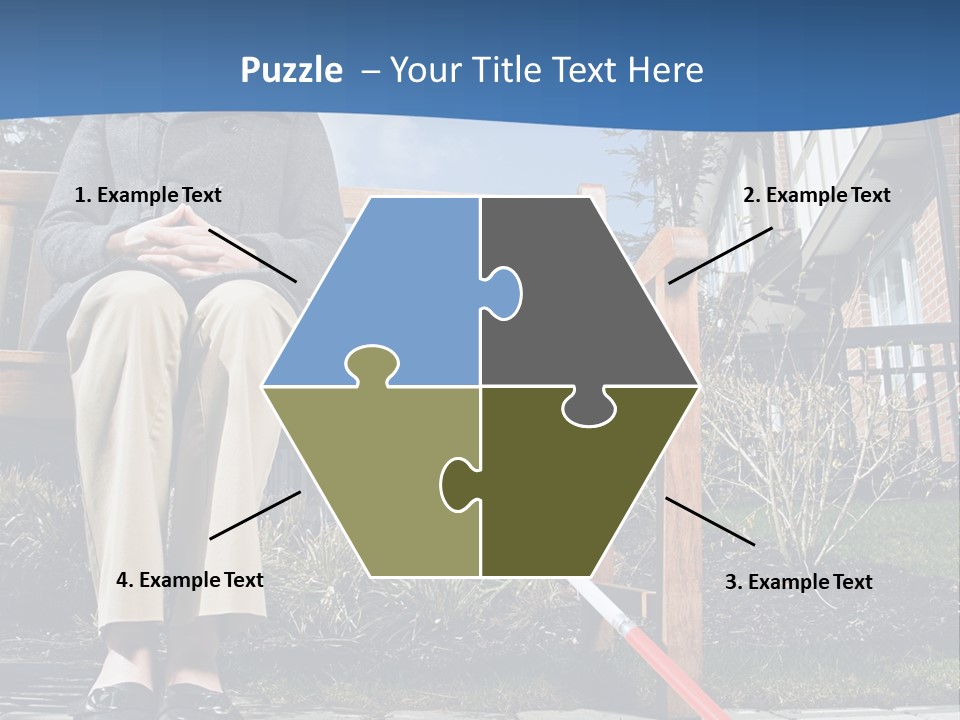 Puzzle – Your Title Text Here

1. Example Text

2. Example Text

4. Example Text

3. Example Text